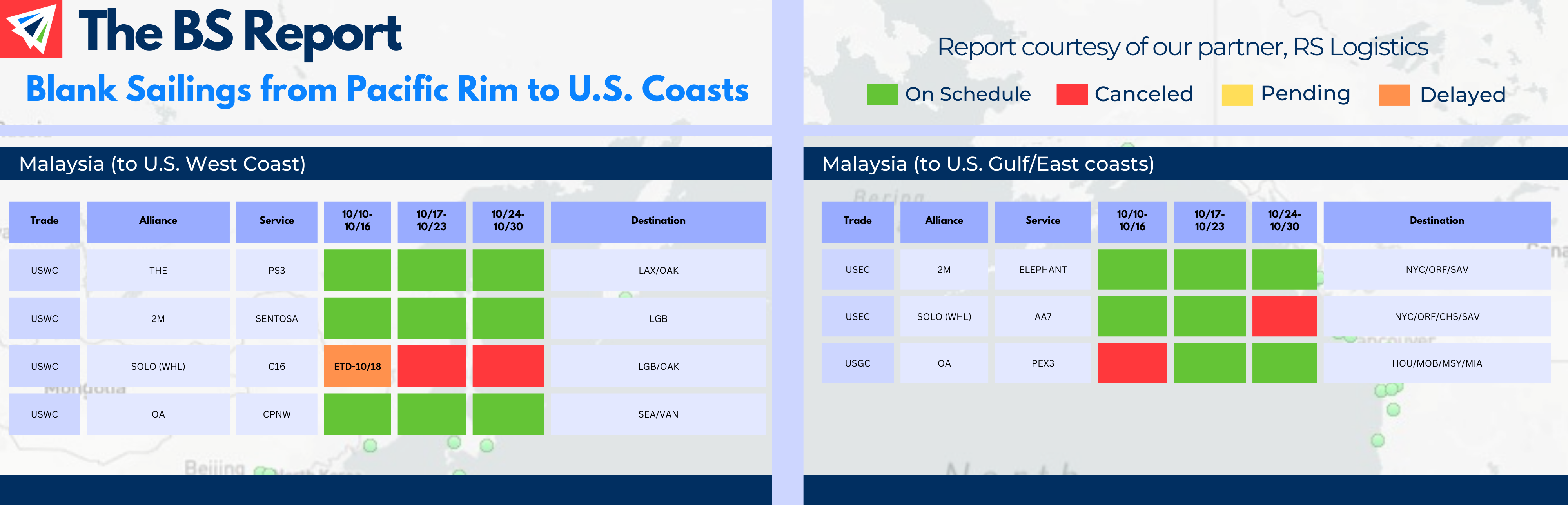 The BS Report

Blank Sailings from Pacific Rim to U.S. Coasts

Report courtesy of our partner, RS Logistics

On Schedule Canceled Pending Delayed

Malaysia (to U.S. West Coast)

| Trade | Alliance | Service | 10/10-10/16 | 10/17-10/23 | 10/24-10/30 | Destination |
|---|---|---|---|---|---|---|
| USWC | THE | PS3 | | | | LAX/OAK |
| USWC | 2M | SENTOSA | | | | LGB |
| USWC | SOLO (WHL) | C16 | ETD-10/18 | | | LGB/OAK |
| USWC | OA | CPNW | | | | SEA/VAN |

Malaysia (to U.S. Gulf/East coasts)

| Trade | Alliance | Service | 10/10-10/16 | 10/17-10/23 | 10/24-10/30 | Destination |
|---|---|---|---|---|---|---|
| USEC | 2M | ELEPHANT | | | | NYC/ORF/SAV |
| USEC | SOLO (WHL) | AA7 | | | | NYC/ORF/CHS/SAV |
| USGC | OA | PEX3 | | | | HOU/MOB/MSY/MIA |